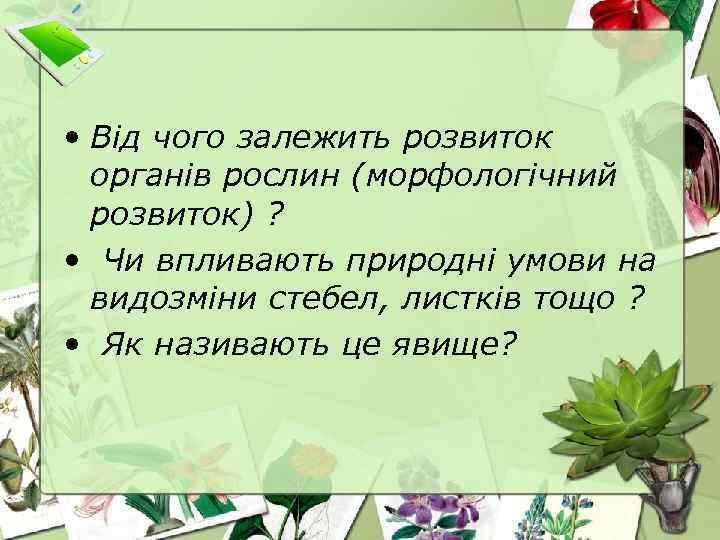 • Від чого залежить розвиток органів рослин (морфологічний розвиток) ?

• Чи впливають природні умови на видозміни стебел, листків тощо ?

• Як називають це явище?